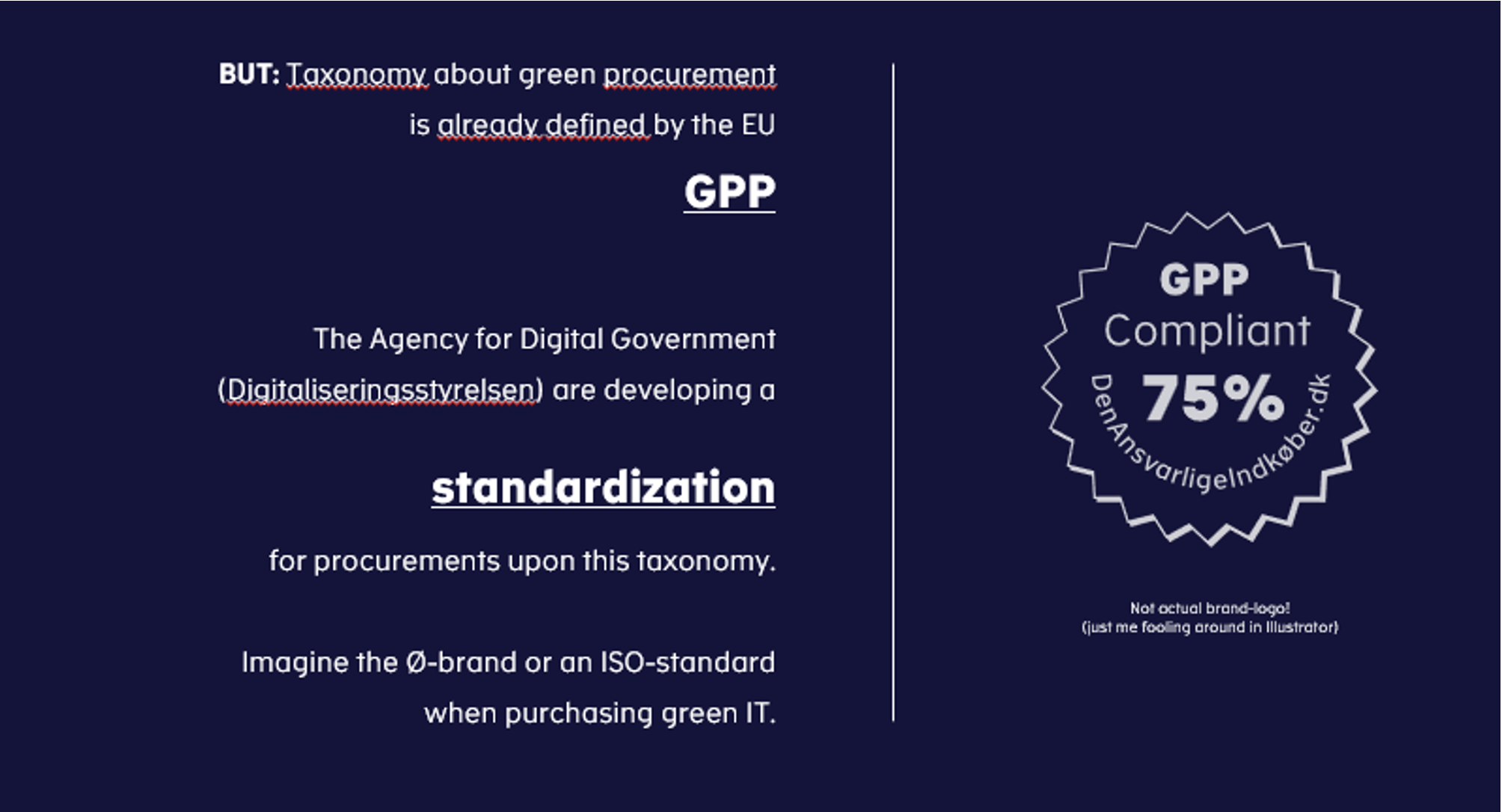 BUT: Taxonomy about green procurement is already defined by the EU

GPP

The Agency for Digital Government (Digitaliseringsstyrelsen) are developing a

standardization

for procurements upon this taxonomy.

Imagine the Ø-brand or an ISO-standard when purchasing green IT.

GPP
Compliant
75%
DenAnsvarligeIndkøber.dk

Not actual brand-logo!
(just me fooling around in Illustrator)